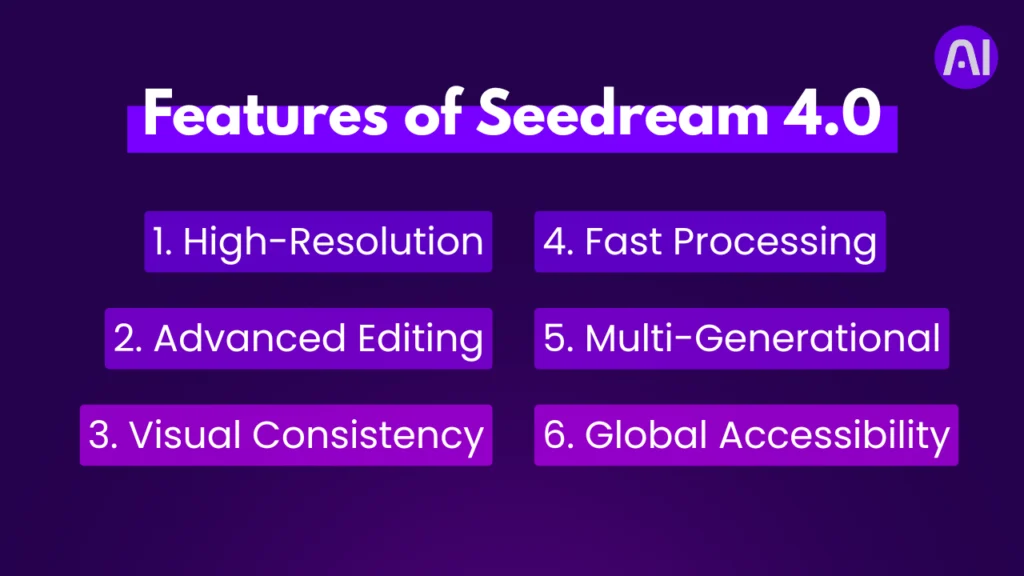 AI

Features of Seedream 4.0

1. High-Resolution

2. Advanced Editing

3. Visual Consistency

4. Fast Processing

5. Multi-Generational

6. Global Accessibility